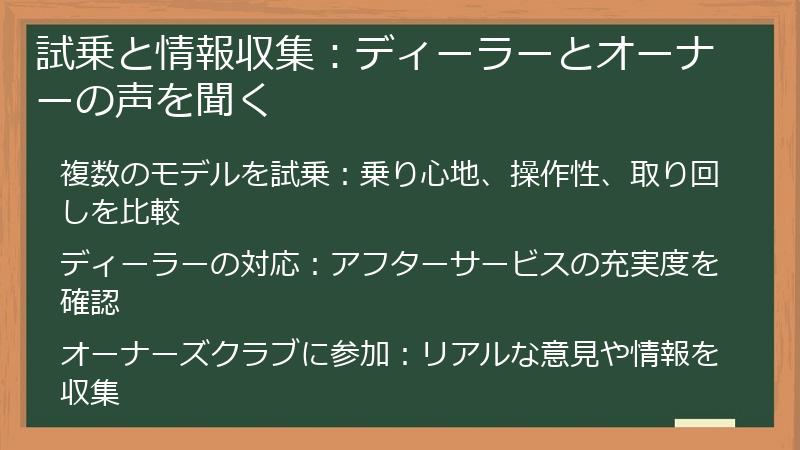 試乗と情報収集：ディーラーとオーナーの声を聞く

複数のモデルを試乗：乗り心地、操作性、取り回しを比較

ディーラーの対応：アフターサービスの充実度を確認

オーナーズクラブに参加：リアルな意見や情報を収集